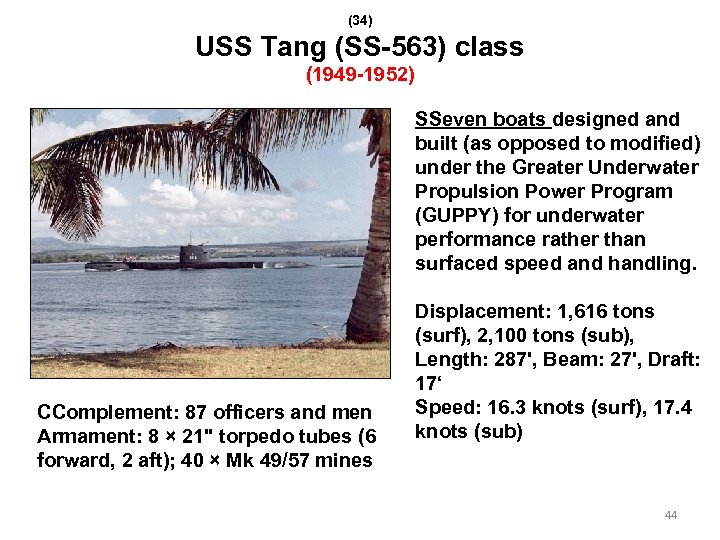 (34)
USS Tang (SS-563) class
(1949-1952)

SSeven boats designed and built (as opposed to modified) under the Greater Underwater Propulsion Power Program (GUPPY) for underwater performance rather than surfaced speed and handling.

Displacement: 1,616 tons (surf), 2,100 tons (sub), Length: 287', Beam: 27', Draft: 17‘
Speed: 16.3 knots (surf), 17.4 knots (sub)

CComplement: 87 officers and men
Armament: 8 × 21" torpedo tubes (6 forward, 2 aft); 40 × Mk 49/57 mines

44